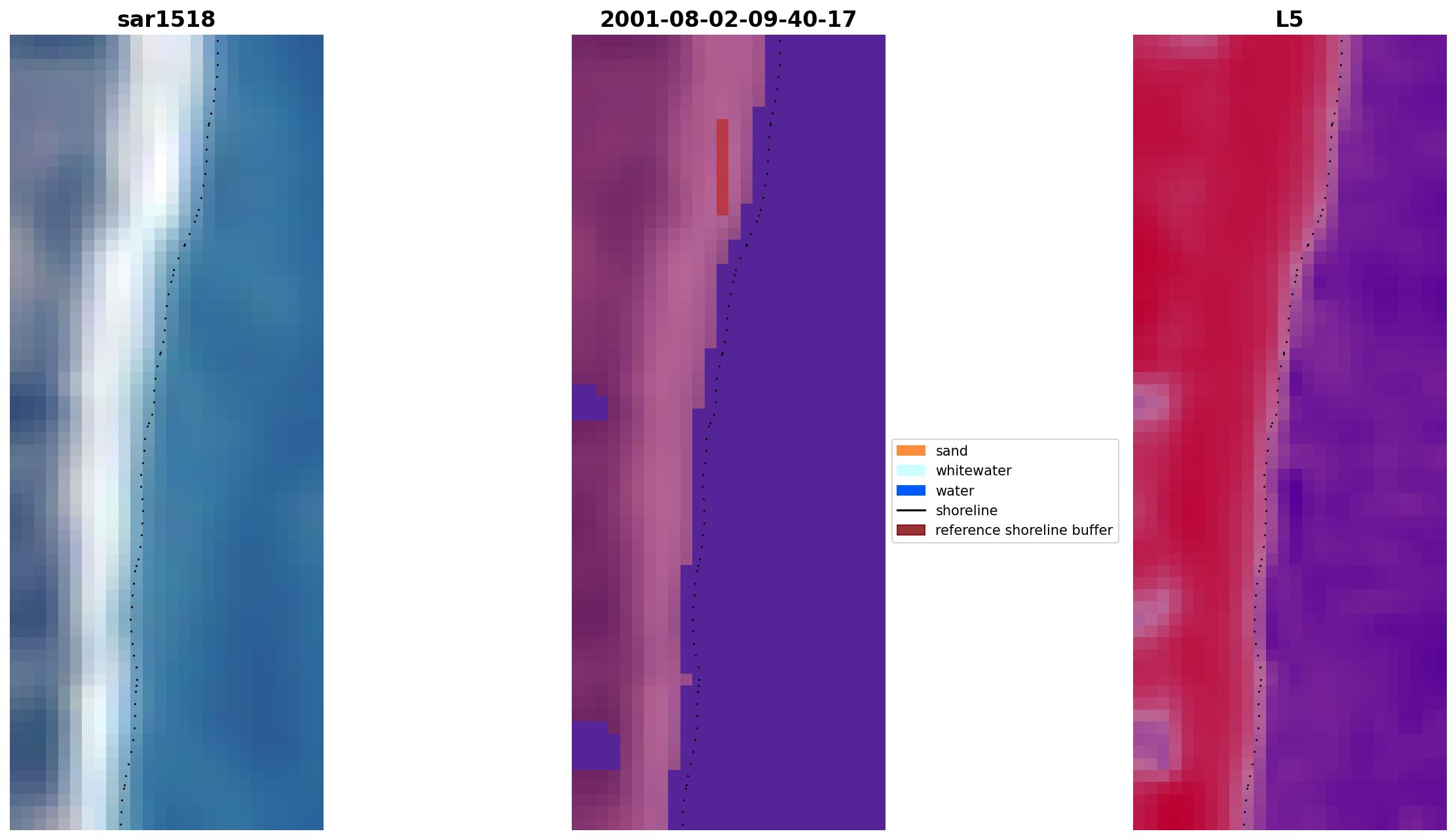 sar1518

2001-08-02-09-40-17

L5

sand
whitewater
water
shoreline
reference shoreline buffer